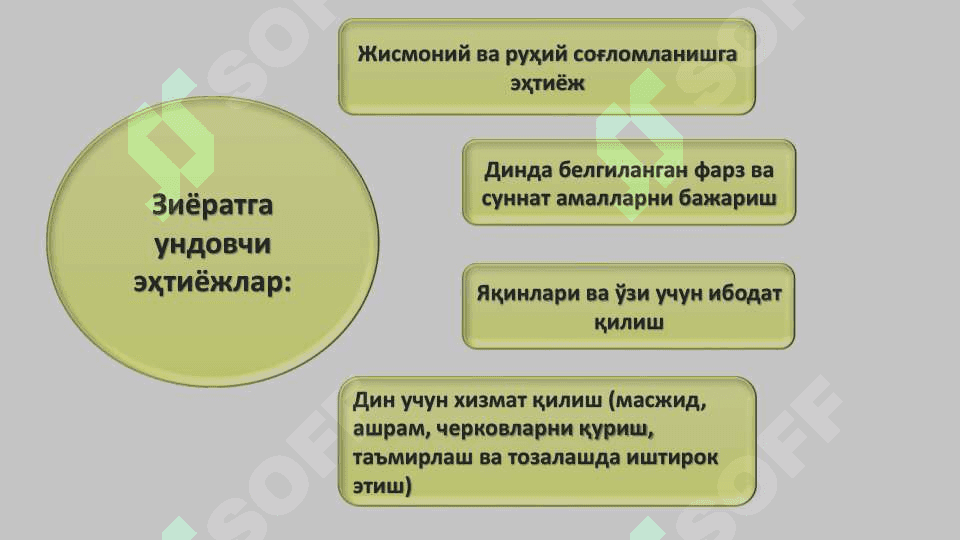 Зиёратга ундовчи эҳтиёжлар:

Жисмоний ва руҳий соғломланишга эҳтиёж

Динда белгиланган фарз ва суннат амалларни бажариш

Яқинлари ва ўзи учун ибодат қилиш

Дин учун хизмат қилиш (масжид, ашрам, черковларни қуриш, таъмирлаш ва тозалашда иштирок этиш)

SOFF